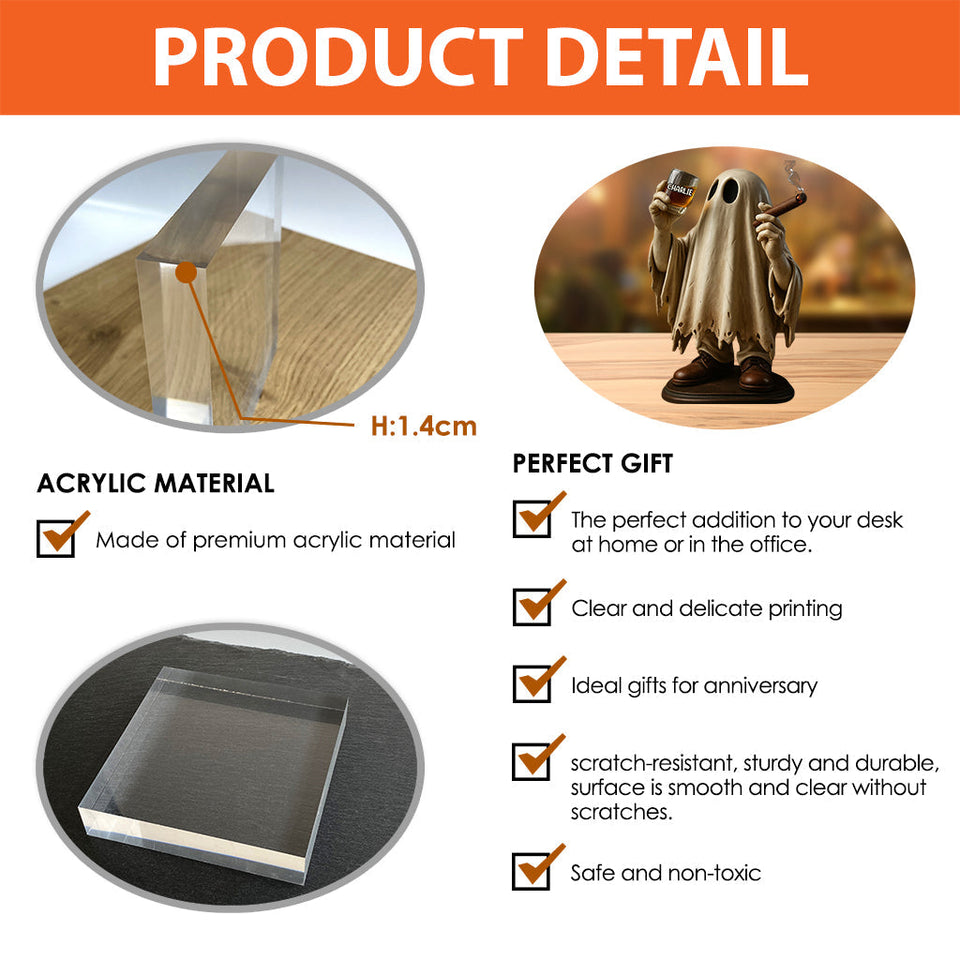 PRODUCT DETAIL

H:1.4cm

ACRYLIC MATERIAL

☑ Made of premium acrylic material

PERFECT GIFT

☑ The perfect addition to your desk at home or in the office.

☑ Clear and delicate printing

☑ Ideal gifts for anniversary

☑ scratch-resistant, sturdy and durable, surface is smooth and clear without scratches.

☑ Safe and non-toxic